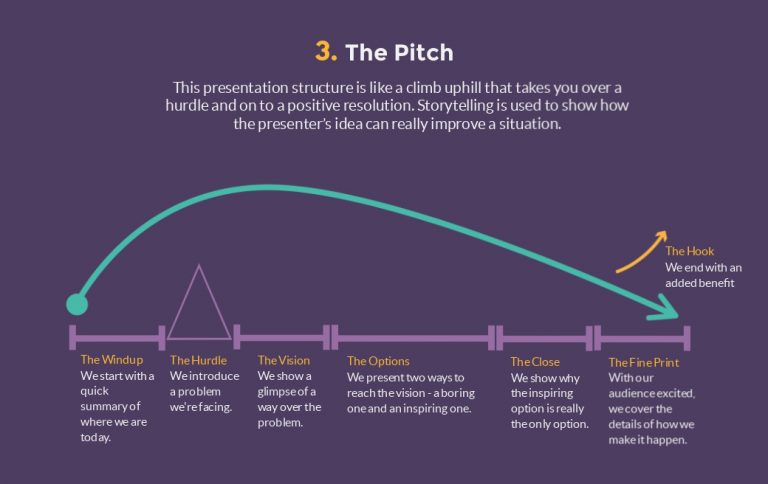 3. The Pitch

This presentation structure is like a climb uphill that takes you over a hurdle and on to a positive resolution. Storytelling is used to show how the presenter's idea can really improve a situation.

The Hook
We end with an added benefit

The Windup
We start with a quick summary of where we are today.

The Hurdle
We introduce a problem we're facing.

The Vision
We show a glimpse of a way over the problem.

The Options
We present two ways to reach the vision - a boring one and an inspiring one.

The Close
We show why the inspiring option is really the only option.

The Fine Print
With our audience excited, we cover the details of how we make it happen.